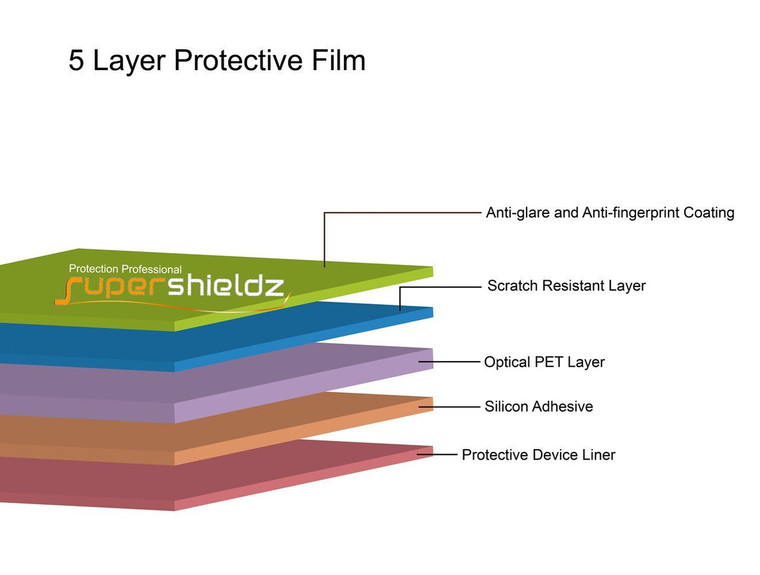 5 Layer Protective Film

Protection Professional
supershieldz

Anti-glare and Anti-fingerprint Coating

Scratch Resistant Layer

Optical PET Layer

Silicon Adhesive

Protective Device Liner